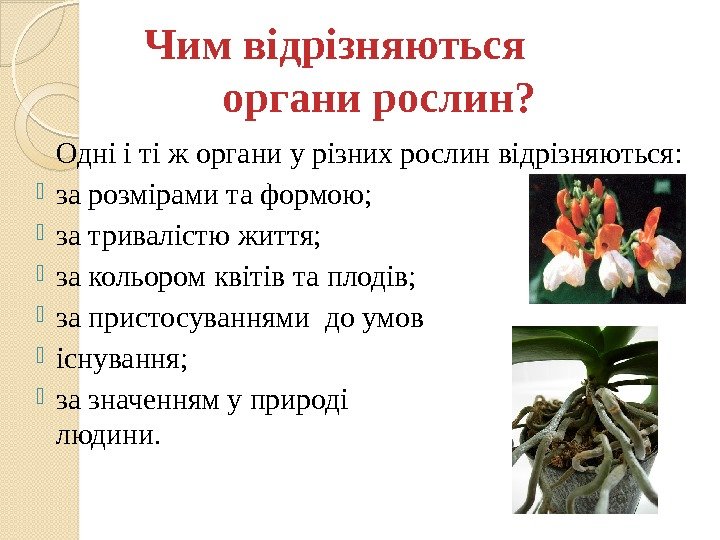 Чим відрізняються органи рослин?

Одні і ті ж органи у різних рослин відрізняються:

за розмірами та формою;

за тривалістю життя;

за кольором квітів та плодів;

за пристосуваннями до умов

існування;

за значенням у природі людини.